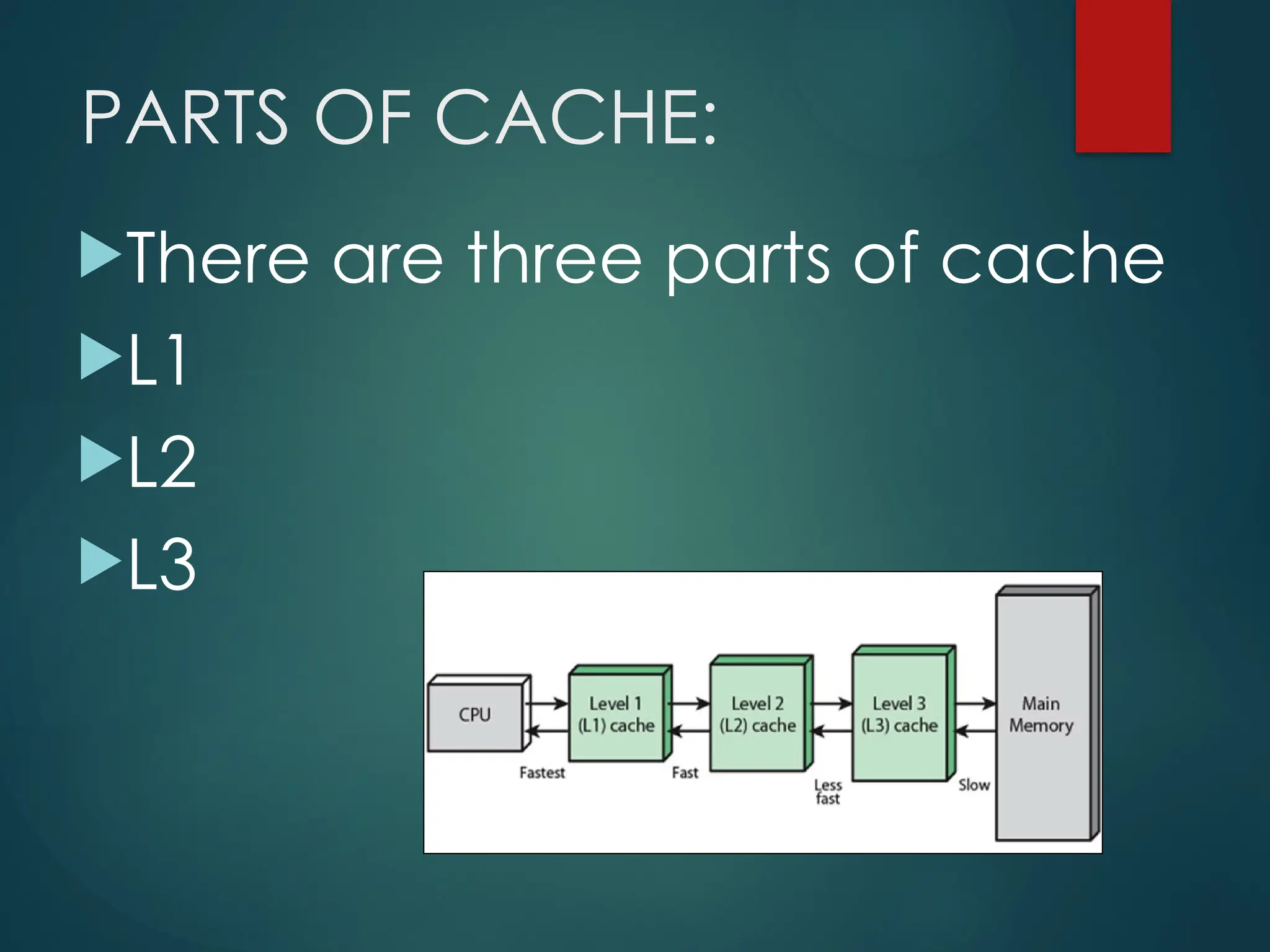 PARTS OF CACHE:

There are three parts of cache

L1

L2

L3

CPU

Level 1 (L1) cache

Level 2 (L2) cache

Level 3 (L3) cache

Main Memory

Fastest

Fast

Less fast

Slow